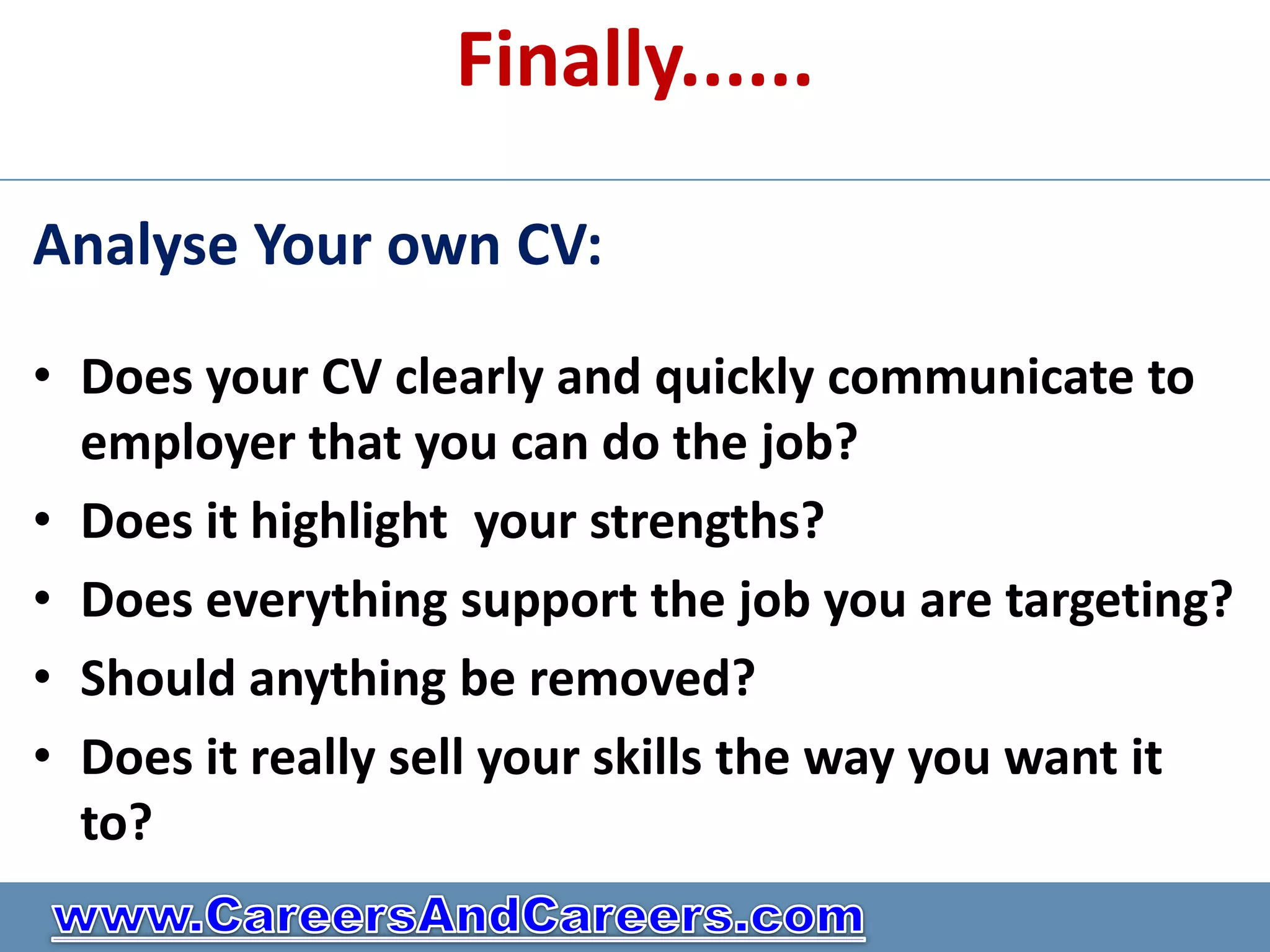 Finally……

Analyse Your own CV:

• Does your CV clearly and quickly communicate to employer that you can do the job?
• Does it highlight your strengths?
• Does everything support the job you are targeting?
• Should anything be removed?
• Does it really sell your skills the way you want it to?

www.CareersAndCareers.com